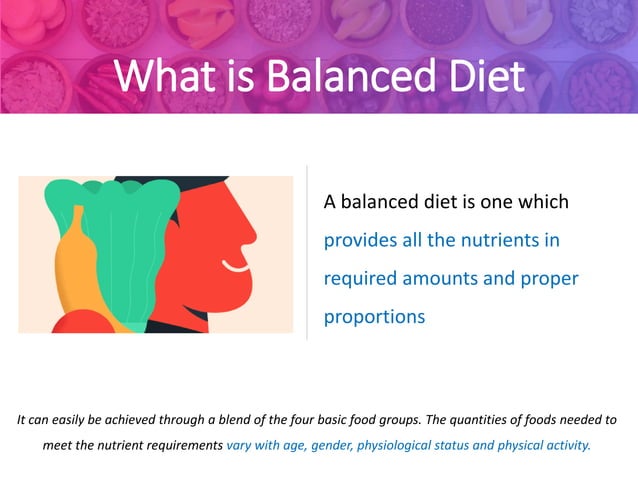 What is Balanced Diet

A balanced diet is one which provides all the nutrients in required amounts and proper proportions

It can easily be achieved through a blend of the four basic food groups. The quantities of foods needed to meet the nutrient requirements vary with age, gender, physiological status and physical activity.